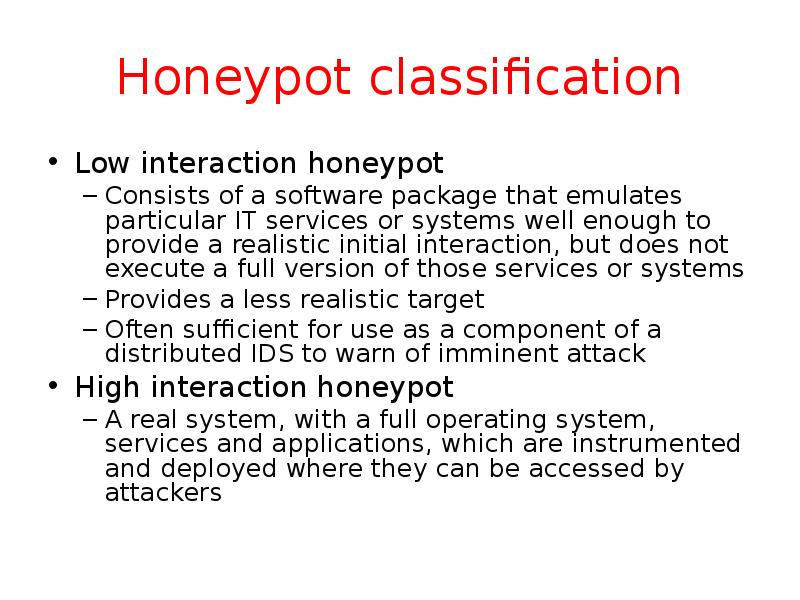 Honeypot classification

• Low interaction honeypot
– Consists of a software package that emulates particular IT services or systems well enough to provide a realistic initial interaction, but does not execute a full version of those services or systems
– Provides a less realistic target
– Often sufficient for use as a component of a distributed IDS to warn of imminent attack

• High interaction honeypot
– A real system, with a full operating system, services and applications, which are instrumented and deployed where they can be accessed by attackers